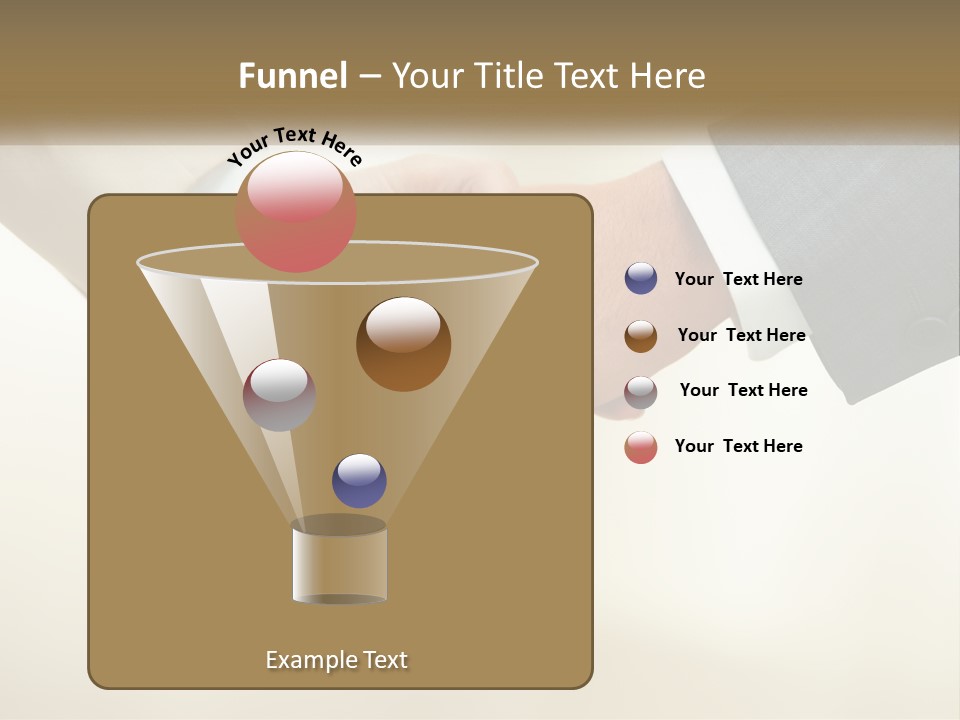 Funnel – Your Title Text Here

Your Text Here

Your Text Here

Your Text Here

Your Text Here

Your Text Here

Example Text